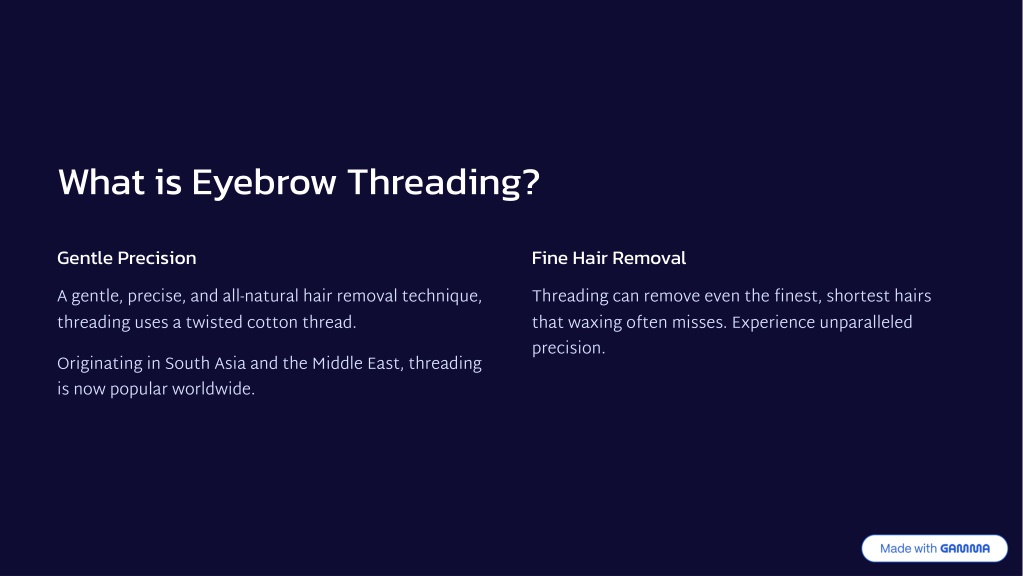 What is Eyebrow Threading?

Gentle Precision

A gentle, precise, and all-natural hair removal technique, threading uses a twisted cotton thread.

Originating in South Asia and the Middle East, threading is now popular worldwide.

Fine Hair Removal

Threading can remove even the finest, shortest hairs that waxing often misses. Experience unparalleled precision.

Made with GAMMA